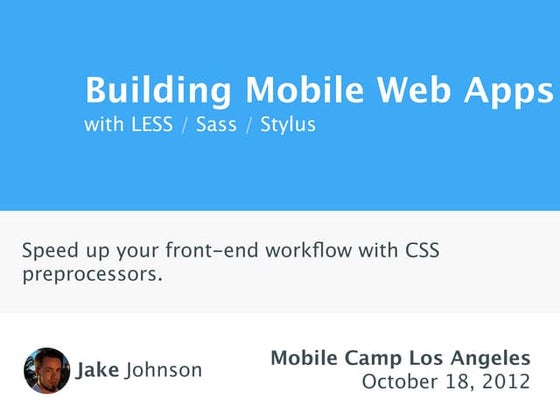 Building Mobile Web Apps
with LESS / Sass / Stylus

Speed up your front-end workflow with CSS preprocessors.

Jake Johnson

Mobile Camp Los Angeles
October 18, 2012